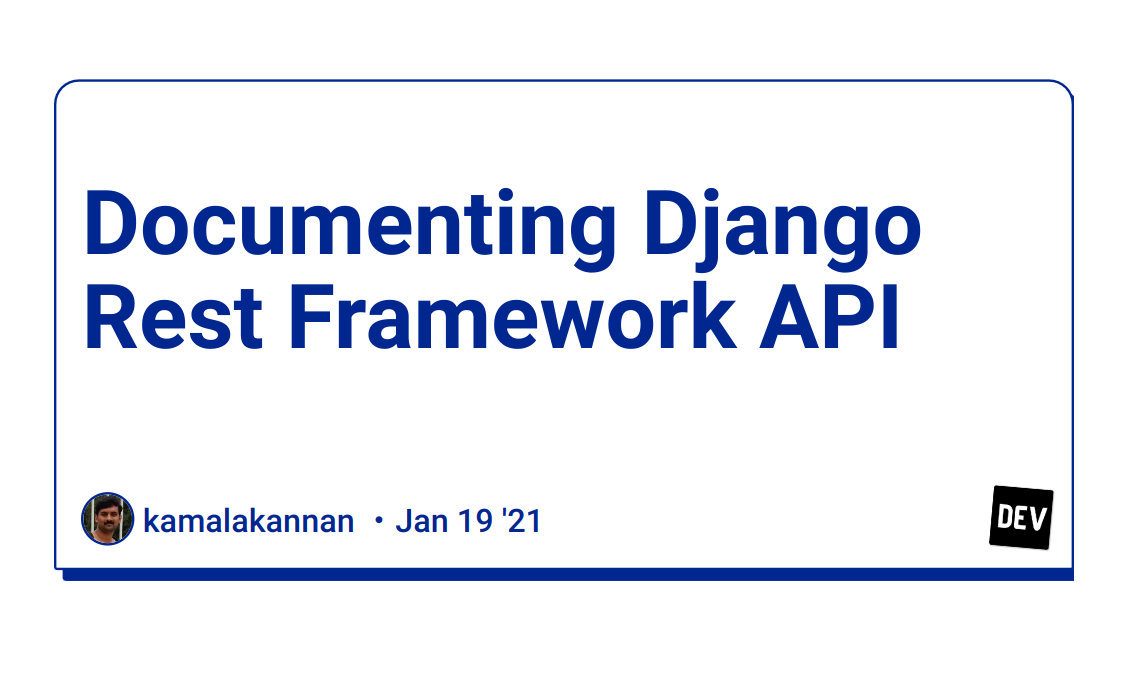 Documenting Django Rest Framework API

kamalakannan • Jan 19 '21

DEV